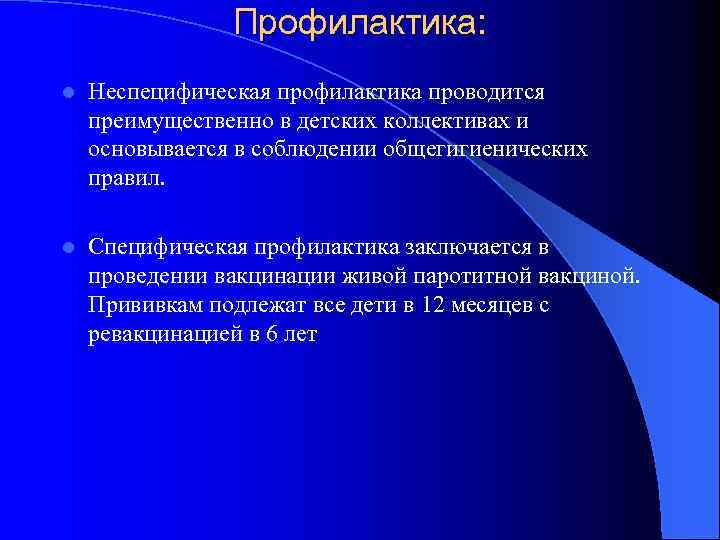 Профилактика:

Неспецифическая профилактика проводится преимущественно в детских коллективах и основывается в соблюдении общегигиенических правил.

Специфическая профилактика заключается в проведении вакцинации живой паротитной вакциной. Прививкам подлежат все дети в 12 месяцев с ревакцинацией в 6 лет